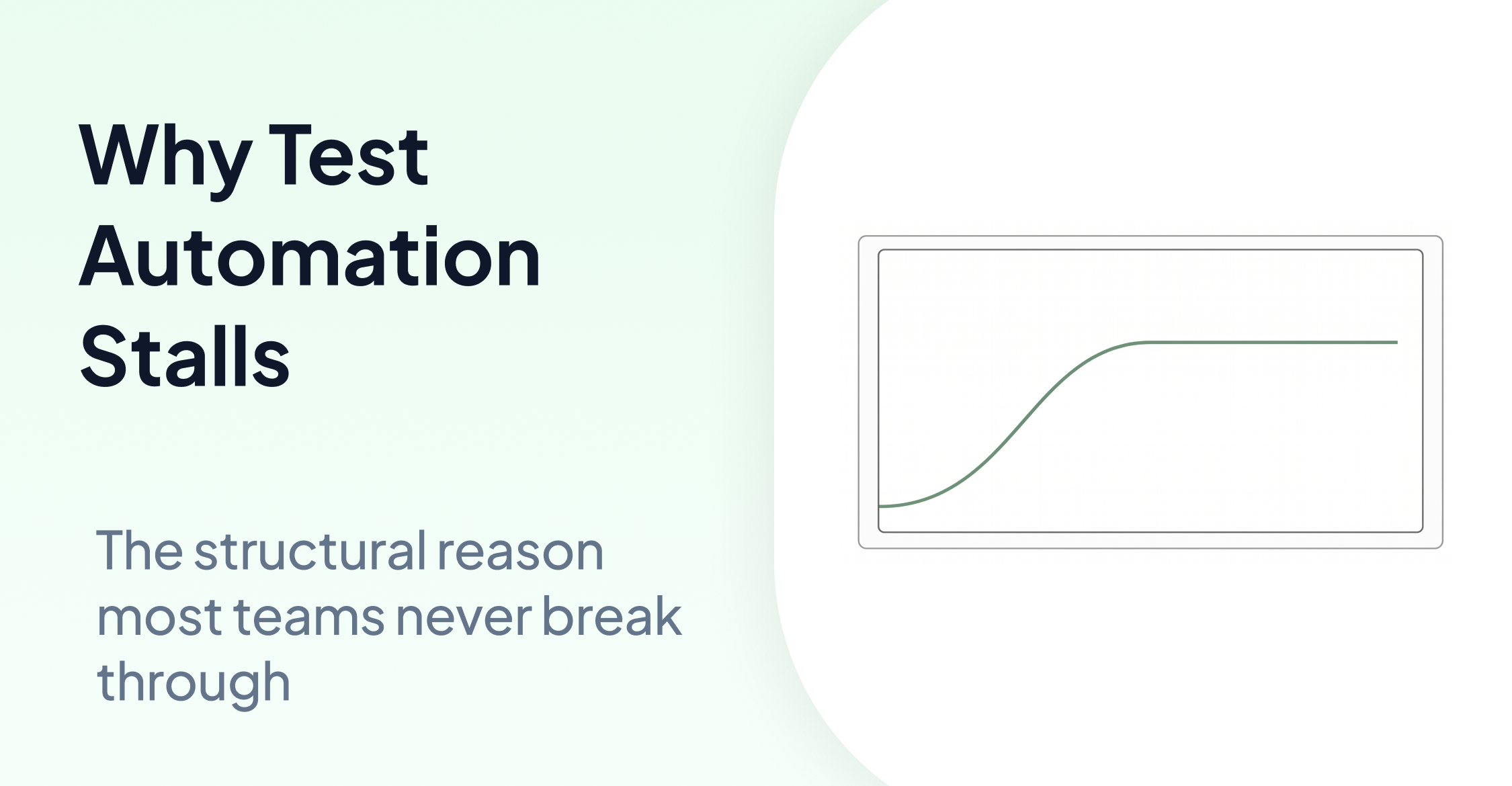 Why Test Automation Stalls

The structural reason most teams never break through